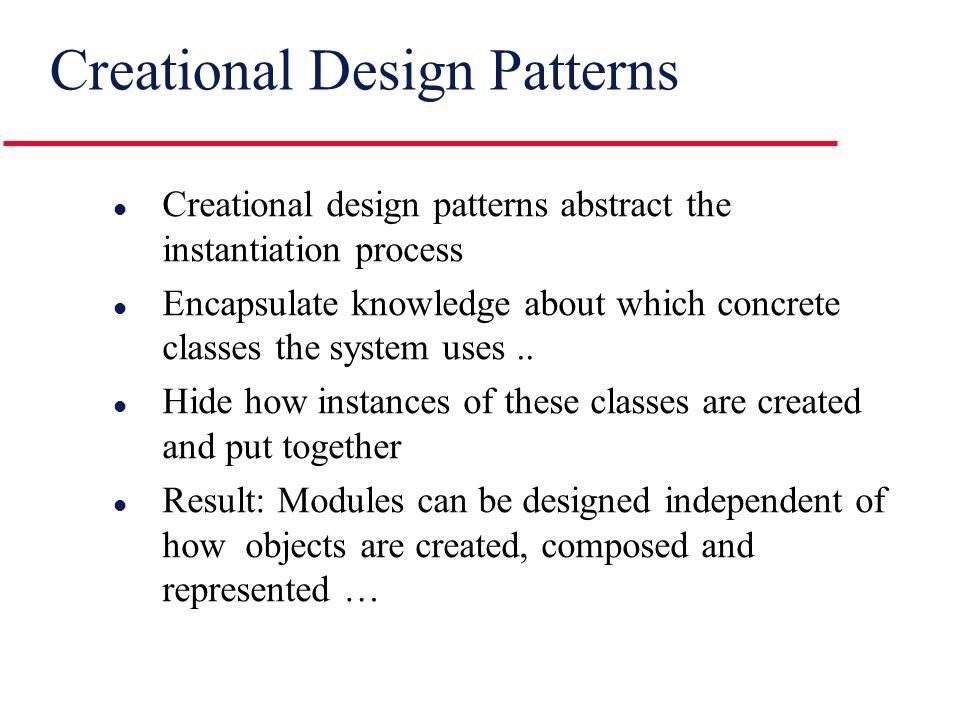 Creational Design Patterns

- Creational design patterns abstract the instantiation process
- Encapsulate knowledge about which concrete classes the system uses ..
- Hide how instances of these classes are created and put together
- Result: Modules can be designed independent of how objects are created, composed and represented …